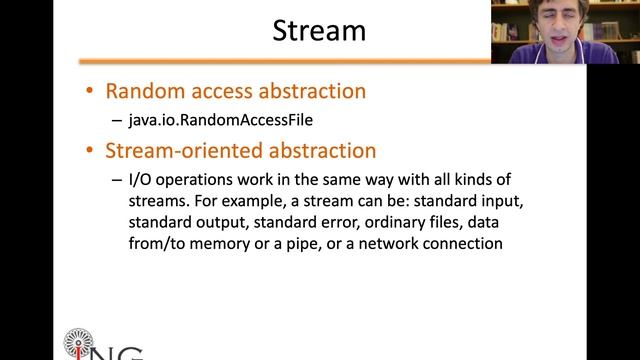 Stream

• Random access abstraction
– java.io.RandomAccessFile

• Stream-oriented abstraction
– I/O operations work in the same way with all kinds of streams. For example, a stream can be: standard input, standard output, standard error, ordinary files, data from/to memory or a pipe, or a network connection

ING